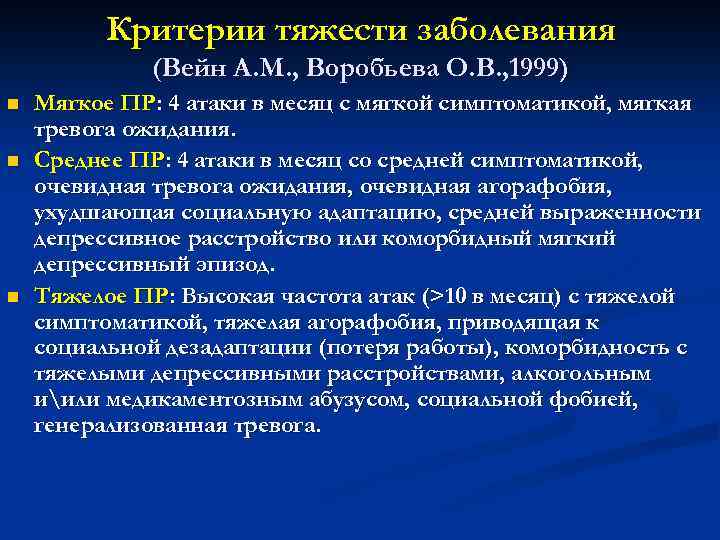 Критерии тяжести заболевания
(Вейн А.М., Воробьева О.В.,1999)

Мягкое ПР: 4 атаки в месяц с мягкой симптоматикой, мягкая тревога ожидания.

Среднее ПР: 4 атаки в месяц со средней симптоматикой, очевидная тревога ожидания, очевидная агорафобия, ухудшающая социальную адаптацию, средней выраженности депрессивное расстройство или коморбидный мягкий депрессивный эпизод.

Тяжелое ПР: Высокая частота атак (>10 в месяц) с тяжелой симптоматикой, тяжелая агорафобия, приводящая к социальной дезадаптации (потеря работы), коморбидность с тяжелыми депрессивными расстройствами, алкогольным и\или медикаментозным абузусом, социальной фобией, генерализованная тревога.